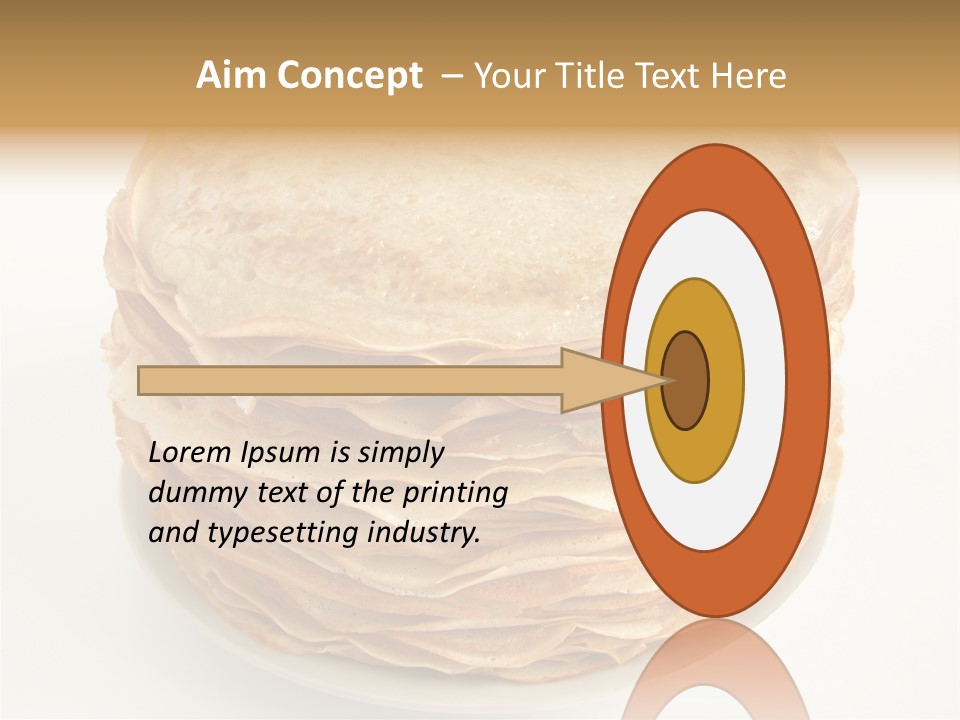 Aim Concept – Your Title Text Here

Lorem Ipsum is simply dummy text of the printing and typesetting industry.